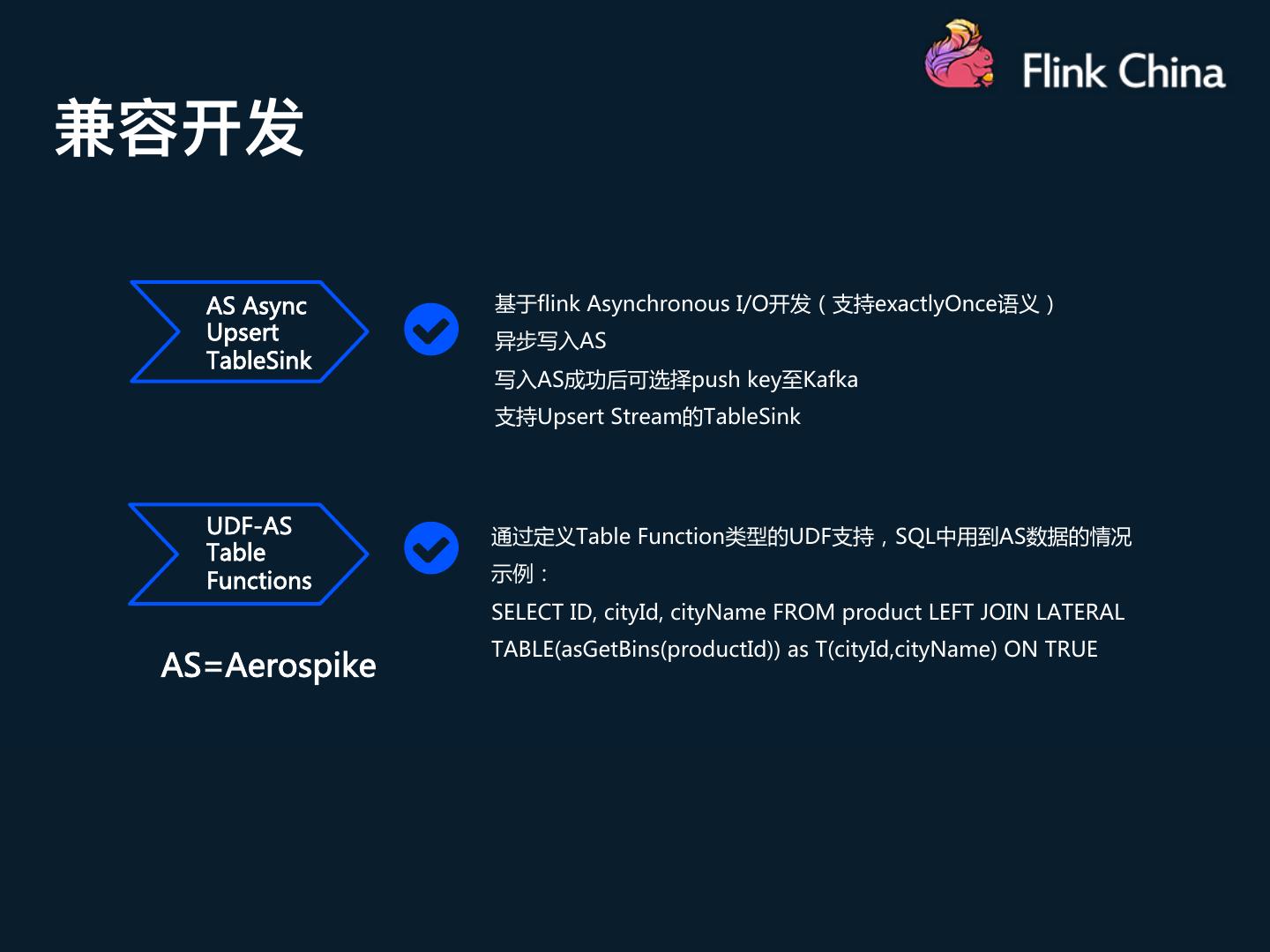 Flink China

兼容开发

AS Async Upsert TableSink

基于flink Asynchronous I/O开发（支持exactlyOnce语义）
异步写入AS
写入AS成功后可选择push key至Kafka
支持Upsert Stream的TableSink

UDF-AS Table Functions

通过定义Table Function类型的UDF支持，SQL中用到AS数据的情况
示例：
SELECT ID, cityId, cityName FROM product LEFT JOIN LATERAL TABLE(asGetBins(productId)) as T(cityId,cityName) ON TRUE

AS=Aerospike